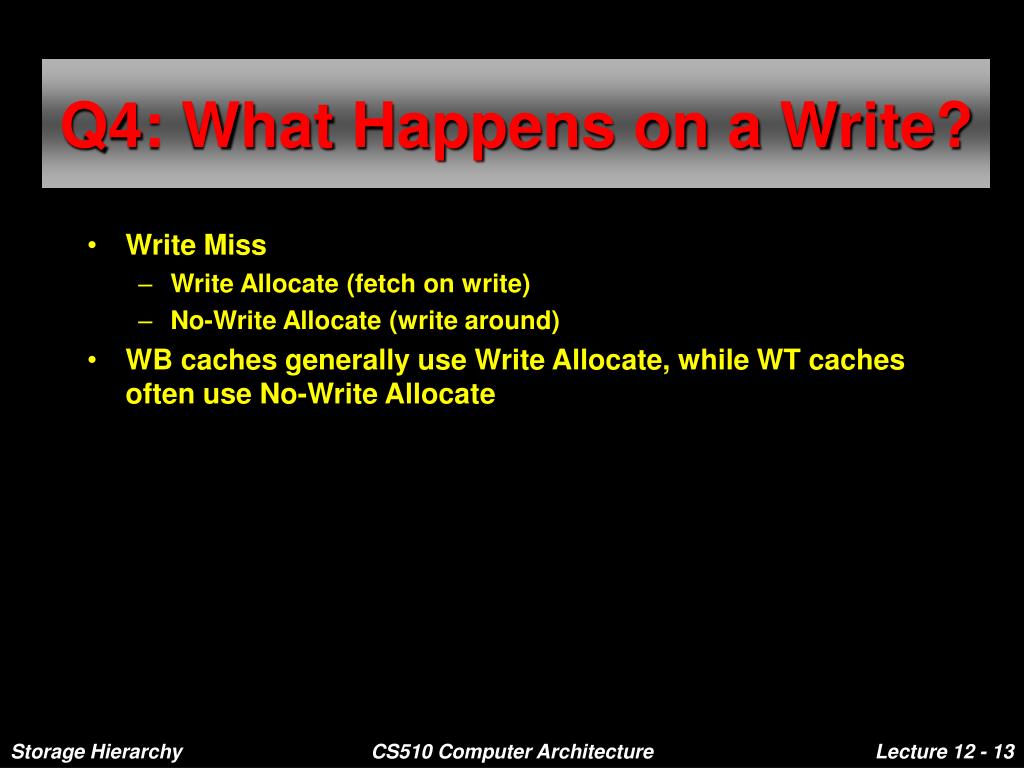 Q4: What Happens on a Write?

• Write Miss
– Write Allocate (fetch on write)
– No-Write Allocate (write around)
• WB caches generally use Write Allocate, while WT caches often use No-Write Allocate

Storage Hierarchy
CS510 Computer Architecture
Lecture 12 - 13